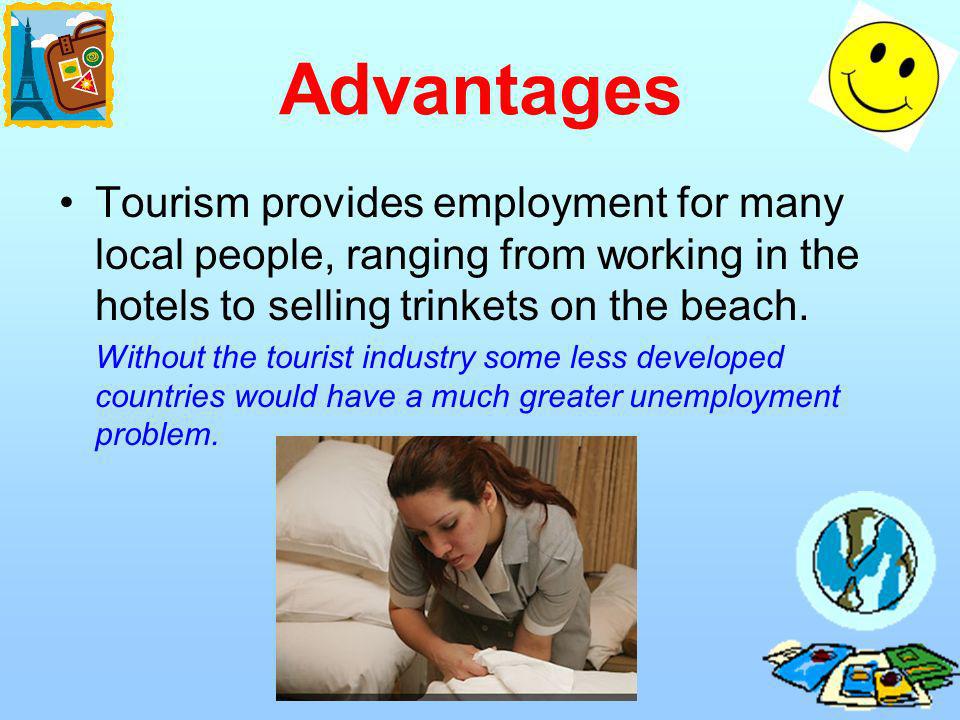 Advantages

• Tourism provides employment for many local people, ranging from working in the hotels to selling trinkets on the beach.

Without the tourist industry some less developed countries would have a much greater unemployment problem.